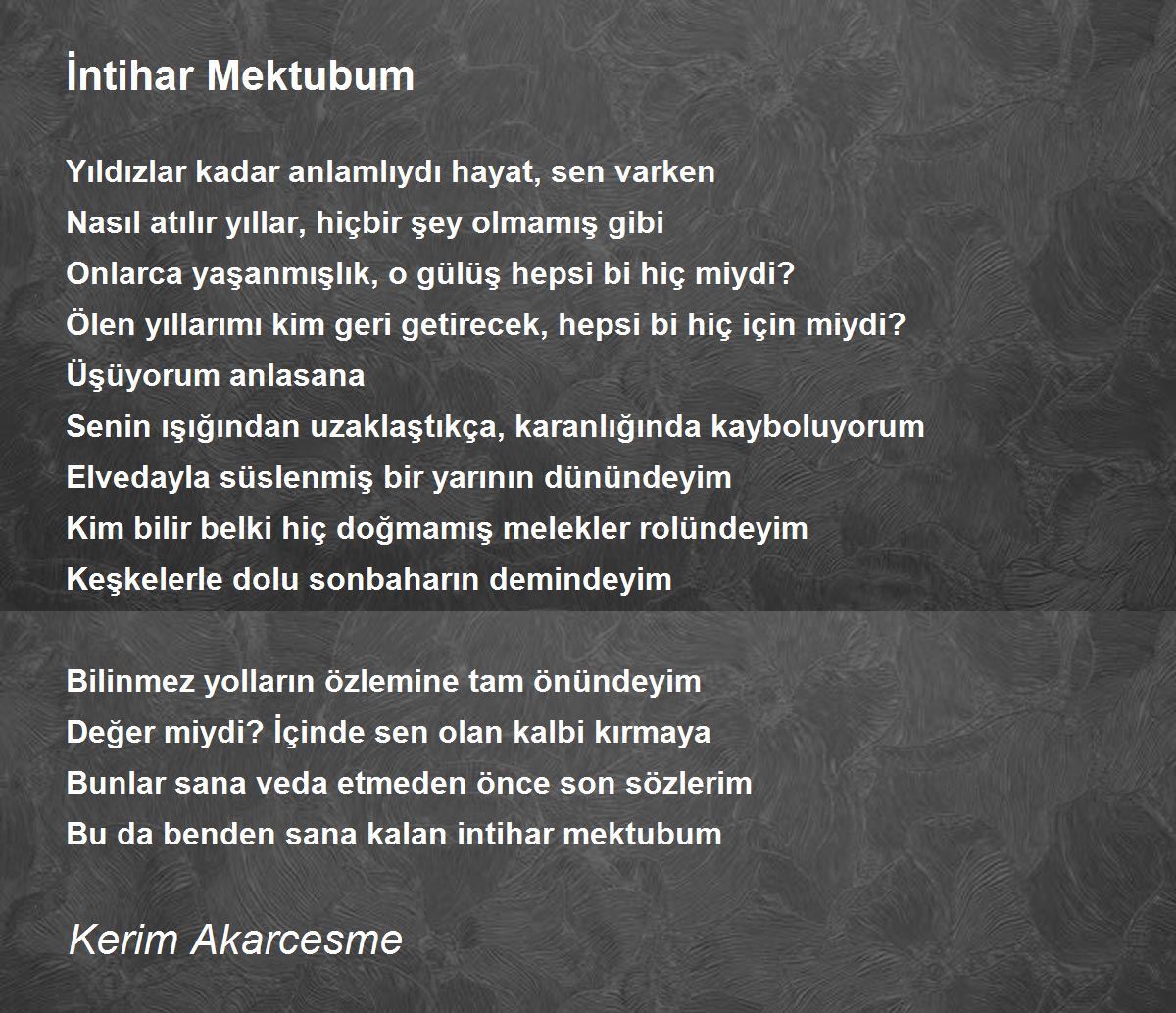 İntihar Mektubum

Yıldızlar kadar anlamlıydı hayat, sen varken
Nasıl atılır yıllar, hiçbir şey olmamış gibi
Onlarca yaşanmışlık, o gülüş hepsi bi hiç miydi?
Ölen yıllarımı kim geri getirecek, hepsi bi hiç için miydi?
Üşüyorum anlasana
Senin ışığından uzaklaştıkça, karanlığında kayboluyorum
Elvedayla süslenmiş bir yarının dünündeyim
Kim bilir belki hiç doğmamış melekler rolündeyim
Keşkelerle dolu sonbaharın demindeyim

Bilinmez yolların özlemine tam önündeyim
Değer miydi? İçinde sen olan kalbi kırmaya
Bunlar sana veda etmeden önce son sözlerim
Bu da benden sana kalan intihar mektubum

Kerim Akarcesme